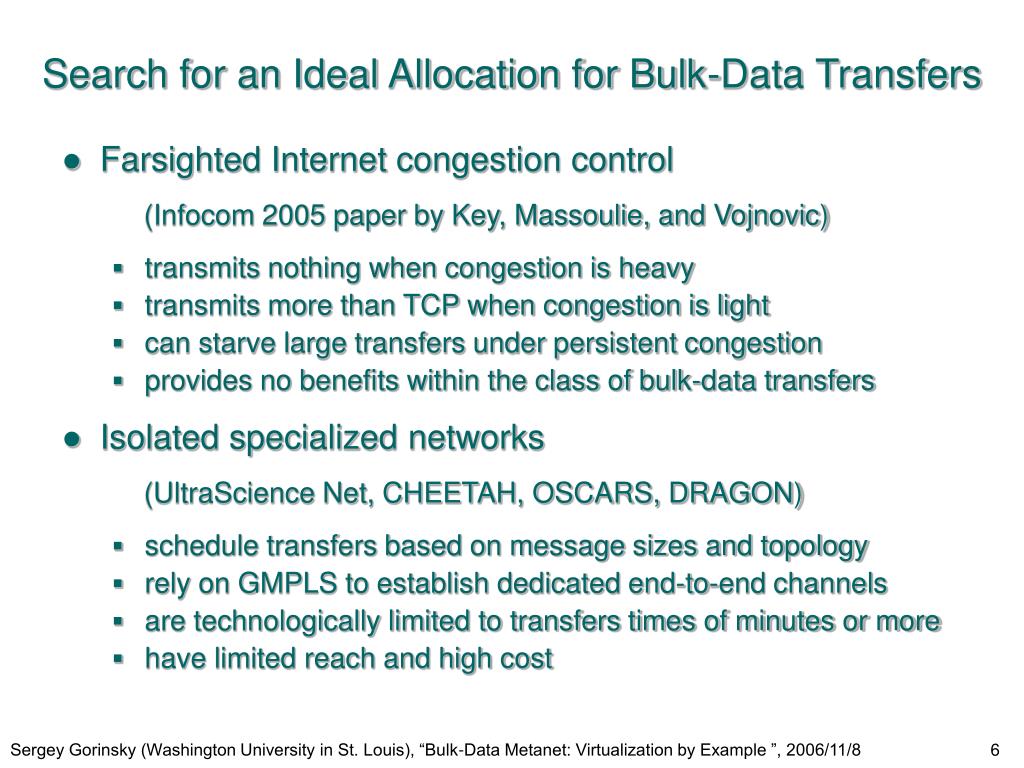 Search for an Ideal Allocation for Bulk-Data Transfers

● Farsighted Internet congestion control

(Infocom 2005 paper by Key, Massoulie, and Vojnovic)

▪ transmits nothing when congestion is heavy
▪ transmits more than TCP when congestion is light
▪ can starve large transfers under persistent congestion
▪ provides no benefits within the class of bulk-data transfers

● Isolated specialized networks

(UltraScience Net, CHEETAH, OSCARS, DRAGON)

▪ schedule transfers based on message sizes and topology
▪ rely on GMPLS to establish dedicated end-to-end channels
▪ are technologically limited to transfers times of minutes or more
▪ have limited reach and high cost

Sergey Gorinsky (Washington University in St. Louis), “Bulk-Data Metanet: Virtualization by Example ”, 2006/11/8 6